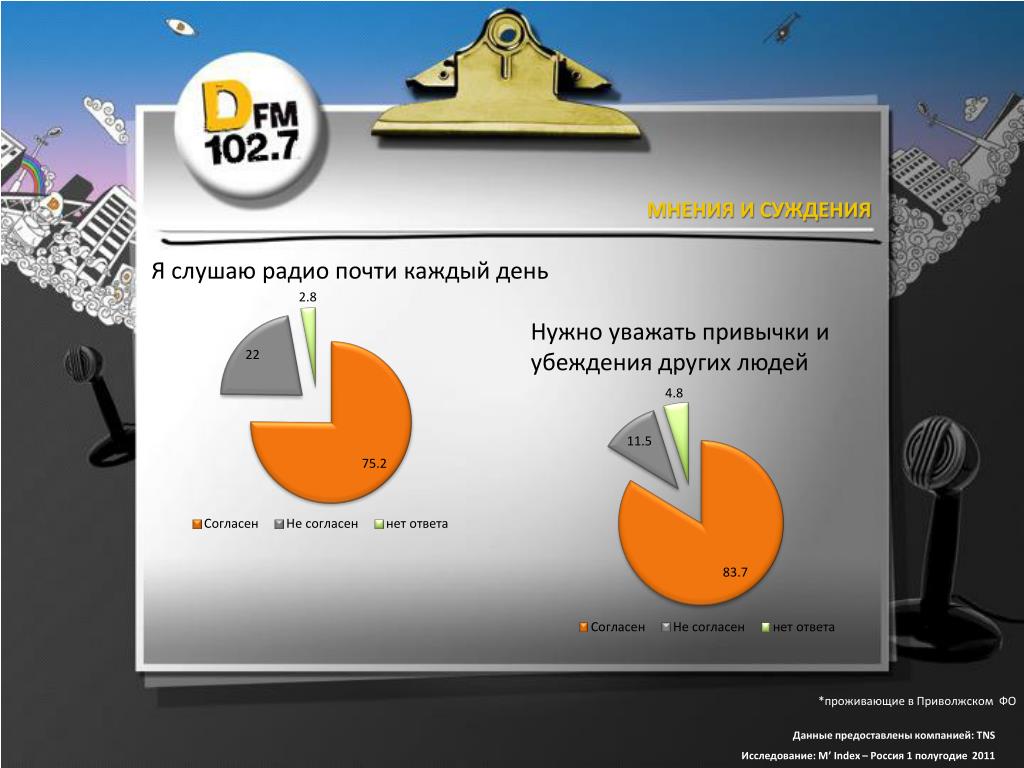 DFM 102.7

МНЕНИЯ И СУЖДЕНИЯ

Я слушаю радио почти каждый день

2.8
22
75.2

Согласен Не согласен нет ответа

Нужно уважать привычки и убеждения других людей

4.8
11.5
83.7

Согласен Не согласен нет ответа

*проживающие в Приволжском ФО

Данные предоставлены компанией: TNS

Исследование: M' Index – Россия 1 полугодие 2011